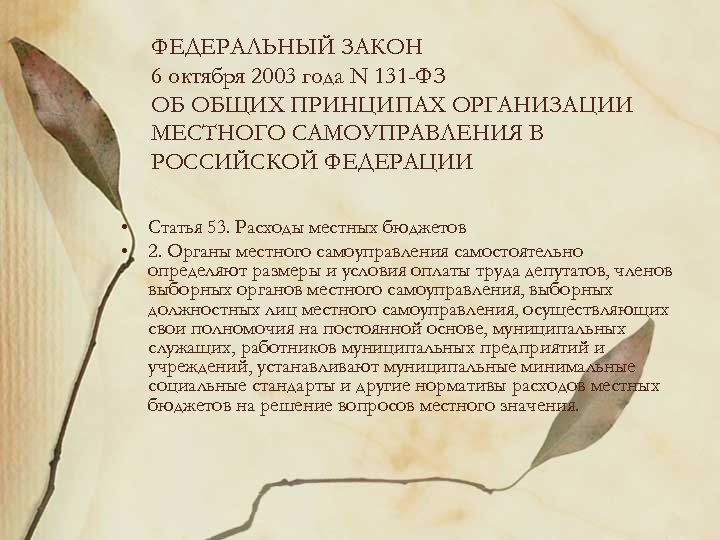 ФЕДЕРАЛЬНЫЙ ЗАКОН
6 октября 2003 года N 131-ФЗ
ОБ ОБЩИХ ПРИНЦИПАХ ОРГАНИЗАЦИИ МЕСТНОГО САМОУПРАВЛЕНИЯ В РОССИЙСКОЙ ФЕДЕРАЦИИ

• Статья 53. Расходы местных бюджетов
• 2. Органы местного самоуправления самостоятельно определяют размеры и условия оплаты труда депутатов, членов выборных органов местного самоуправления, выборных должностных лиц местного самоуправления, осуществляющих свои полномочия на постоянной основе, муниципальных служащих, работников муниципальных предприятий и учреждений, устанавливают муниципальные минимальные социальные стандарты и другие нормативы расходов местных бюджетов на решение вопросов местного значения.